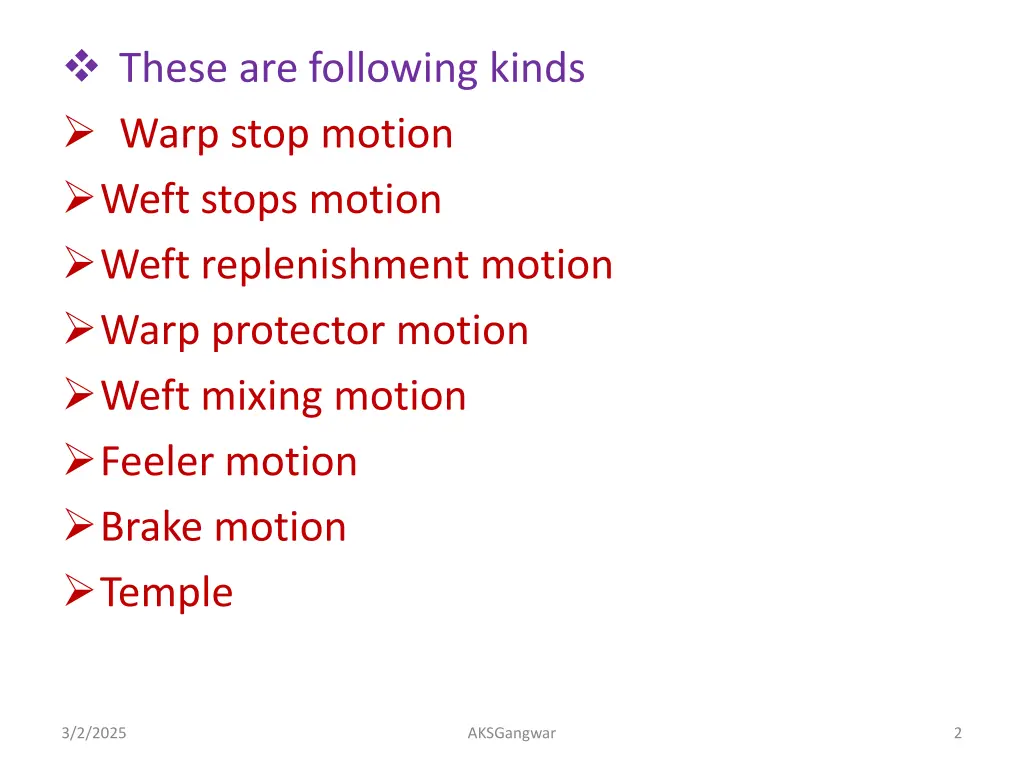 ❖ These are following kinds

➢ Warp stop motion

➢ Weft stops motion

➢ Weft replenishment motion

➢ Warp protector motion

➢ Weft mixing motion

➢ Feeler motion

➢ Brake motion

➢ Temple

3/2/2025 AKSGangwar 2